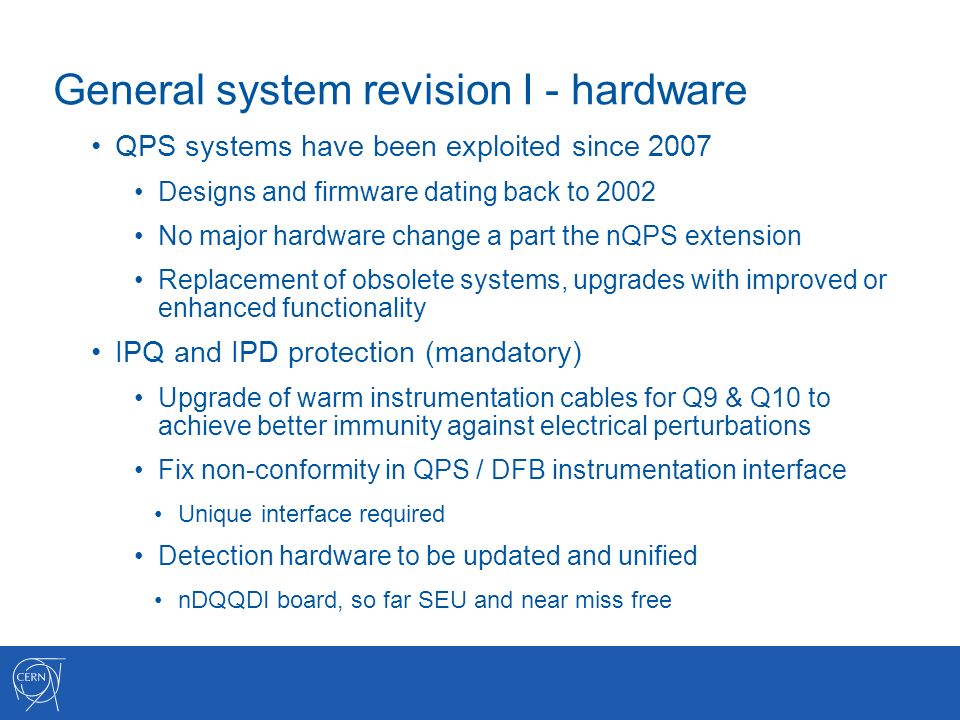 General system revision I - hardware

• QPS systems have been exploited since 2007

• Designs and firmware dating back to 2002

• No major hardware change a part the nQPS extension

• Replacement of obsolete systems, upgrades with improved or enhanced functionality

• IPQ and IPD protection (mandatory)

• Upgrade of warm instrumentation cables for Q9 & Q10 to achieve better immunity against electrical perturbations

• Fix non-conformity in QPS / DFB instrumentation interface

• Unique interface required

• Detection hardware to be updated and unified

• nDQQDI board, so far SEU and near miss free

CERN